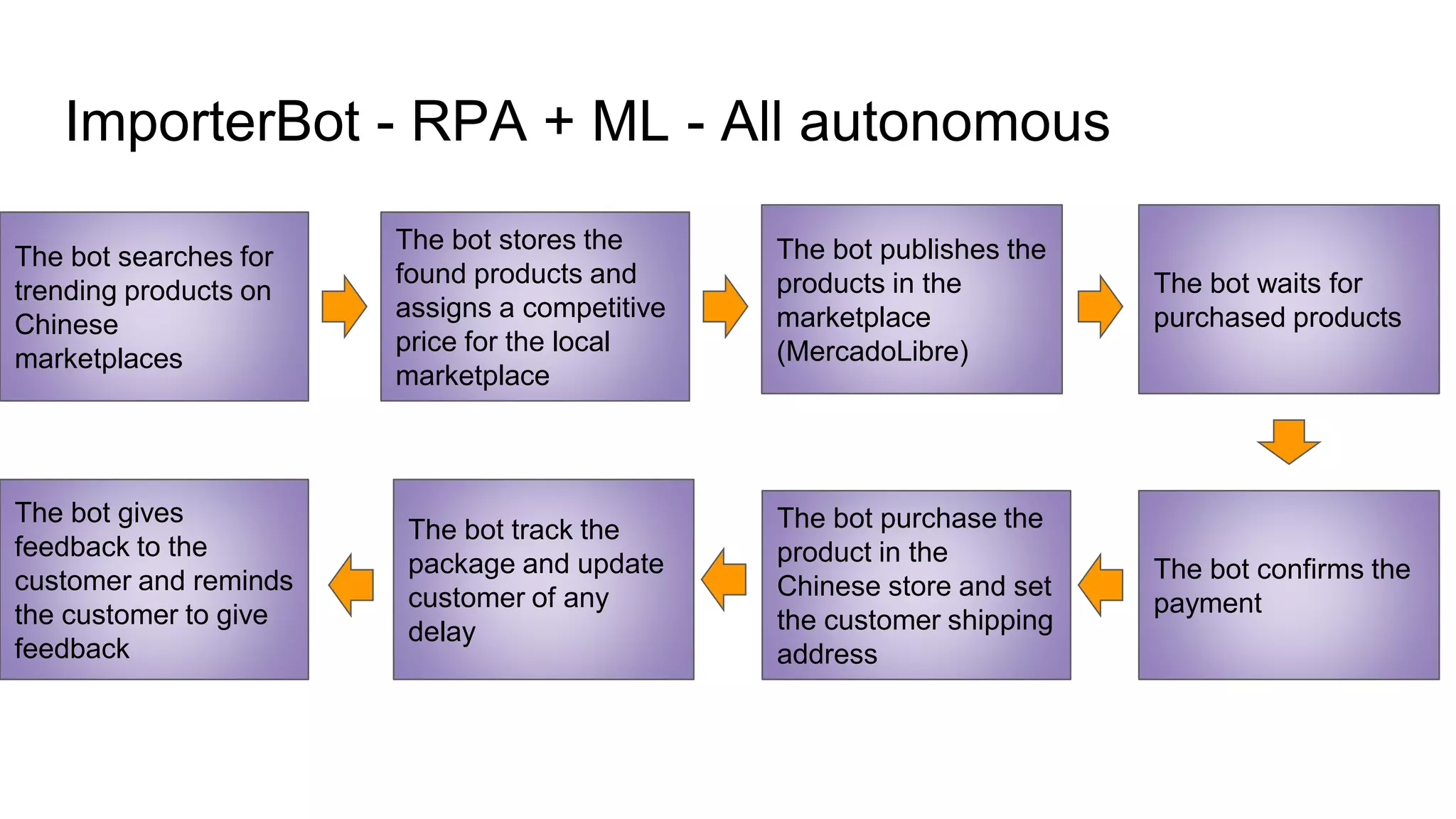 ImporterBot - RPA + ML - All autonomous

The bot searches for trending products on Chinese marketplaces

The bot stores the found products and assigns a competitive price for the local marketplace

The bot publishes the products in the marketplace (MercadoLibre)

The bot waits for purchased products

The bot confirms the payment

The bot purchase the product in the Chinese store and set the customer shipping address

The bot track the package and update customer of any delay

The bot gives feedback to the customer and reminds the customer to give feedback